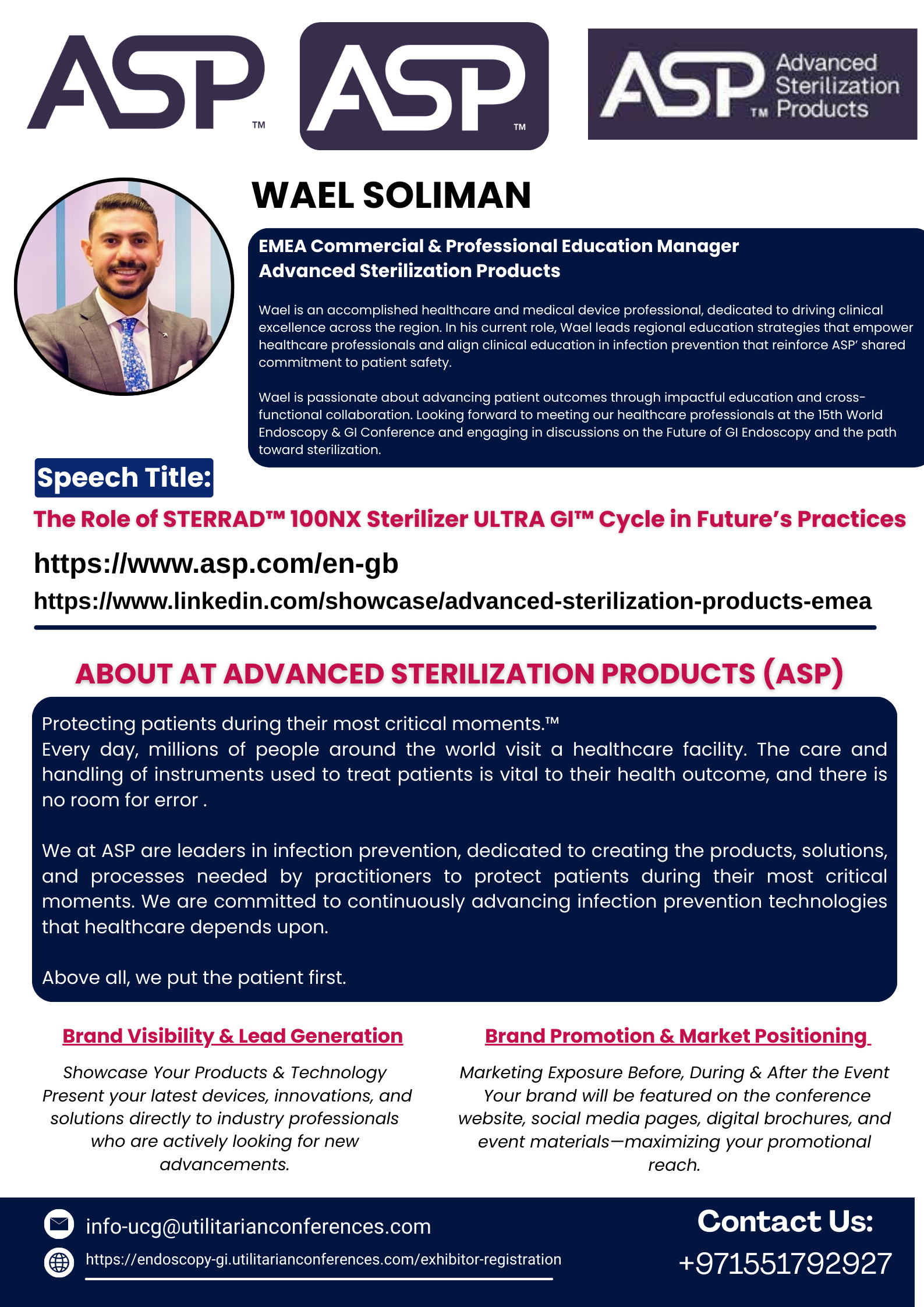 ASP™ ASP™ ASP™ Advanced Sterilization Products

WAEL SOLIMAN

EMEA Commercial & Professional Education Manager
Advanced Sterilization Products

Wael is an accomplished healthcare and medical device professional, dedicated to driving clinical excellence across the region. In his current role, Wael leads regional education strategies that empower healthcare professionals and align clinical education in infection prevention that reinforce ASP' shared commitment to patient safety.

Wael is passionate about advancing patient outcomes through impactful education and cross-functional collaboration. Looking forward to meeting our healthcare professionals at the 15th World Endoscopy & GI Conference and engaging in discussions on the Future of GI Endoscopy and the path toward sterilization.

Speech Title:

The Role of STERRAD™ 100NX Sterilizer ULTRA GI™ Cycle in Future's Practices

https://www.asp.com/en-gb
https://www.linkedin.com/showcase/advanced-sterilization-products-emea

ABOUT AT ADVANCED STERILIZATION PRODUCTS (ASP)

Protecting patients during their most critical moments.™
Every day, millions of people around the world visit a healthcare facility. The care and handling of instruments used to treat patients is vital to their health outcome, and there is no room for error .

We at ASP are leaders in infection prevention, dedicated to creating the products, solutions, and processes needed by practitioners to protect patients during their most critical moments. We are committed to continuously advancing infection prevention technologies that healthcare depends upon.

Above all, we put the patient first.

Brand Visibility & Lead Generation

Showcase Your Products & Technology
Present your latest devices, innovations, and solutions directly to industry professionals who are actively looking for new advancements.

Brand Promotion & Market Positioning

Marketing Exposure Before, During & After the Event
Your brand will be featured on the conference website, social media pages, digital brochures, and event materials—maximizing your promotional reach.

info-ucg@utilitarianconferences.com
https://endoscopy-gi.utilitarianconferences.com/exhibitor-registration

Contact Us:
+971551792927